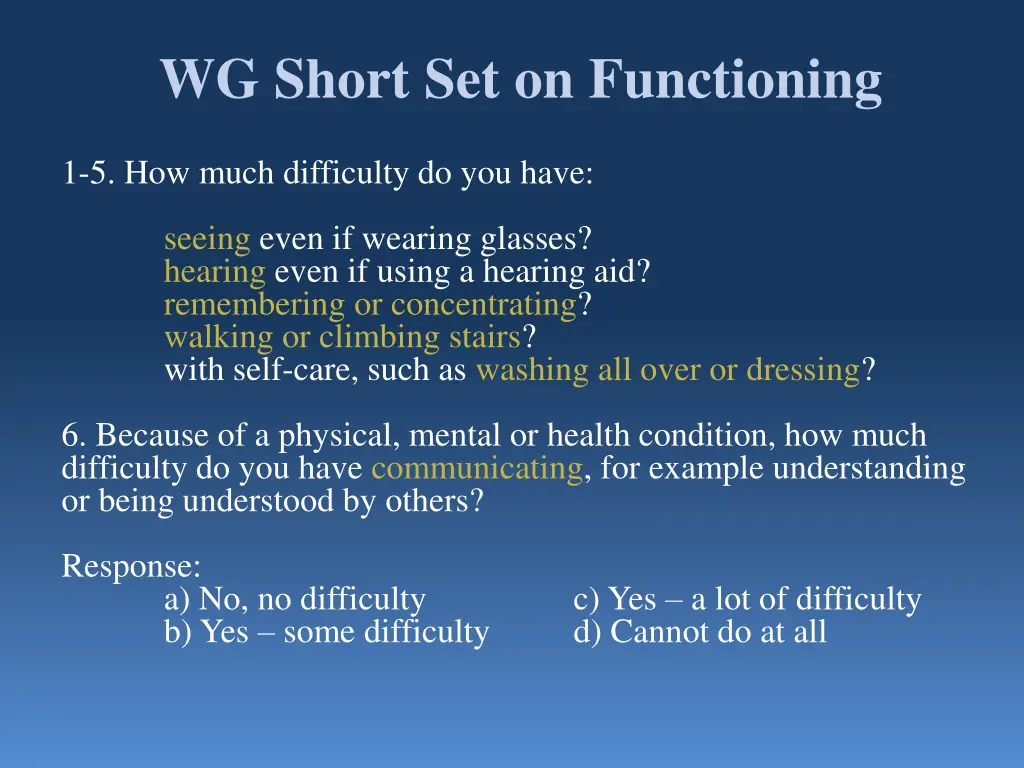 WG Short Set on Functioning

1-5. How much difficulty do you have:

seeing even if wearing glasses?
hearing even if using a hearing aid?
remembering or concentrating?
walking or climbing stairs?
with self-care, such as washing all over or dressing?

6. Because of a physical, mental or health condition, how much difficulty do you have communicating, for example understanding or being understood by others?

Response:
a) No, no difficulty
b) Yes – some difficulty
c) Yes – a lot of difficulty
d) Cannot do at all